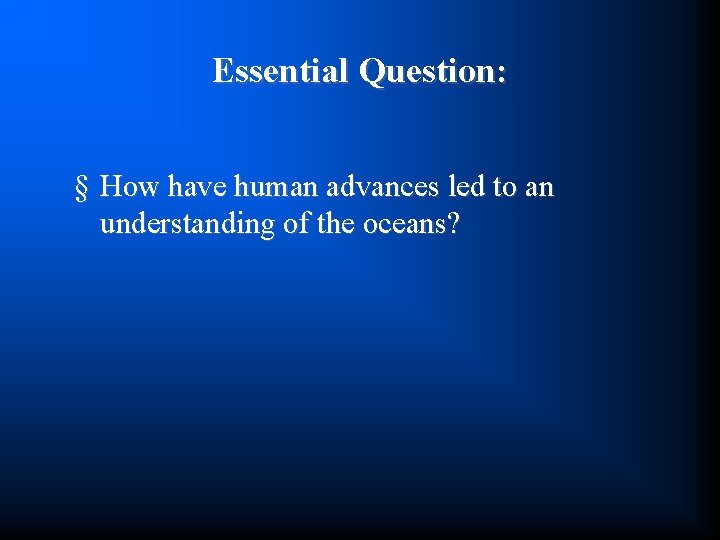 Essential Question:

§ How have human advances led to an understanding of the oceans?